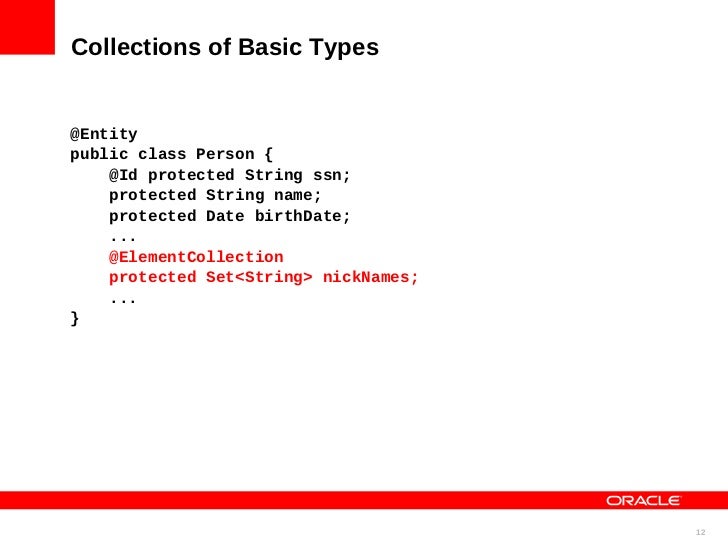 Collections of Basic Types

@Entity
public class Person {
    @Id protected String ssn;
    protected String name;
    protected Date birthDate;
    ...
    @ElementCollection
    protected Set<String> nickNames;
    ...
}

ORACLE

12